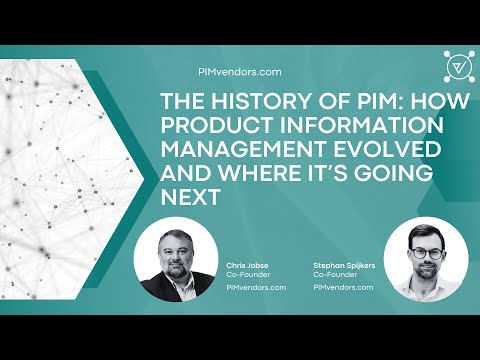 PIMvendors.com

THE HISTORY OF PIM: HOW PRODUCT INFORMATION MANAGEMENT EVOLVED AND WHERE IT'S GOING NEXT

Chris Jobse
Co-Founder
PIMvendors.com

Stephan Spijkers
Co-Founder
PIMvendors.com